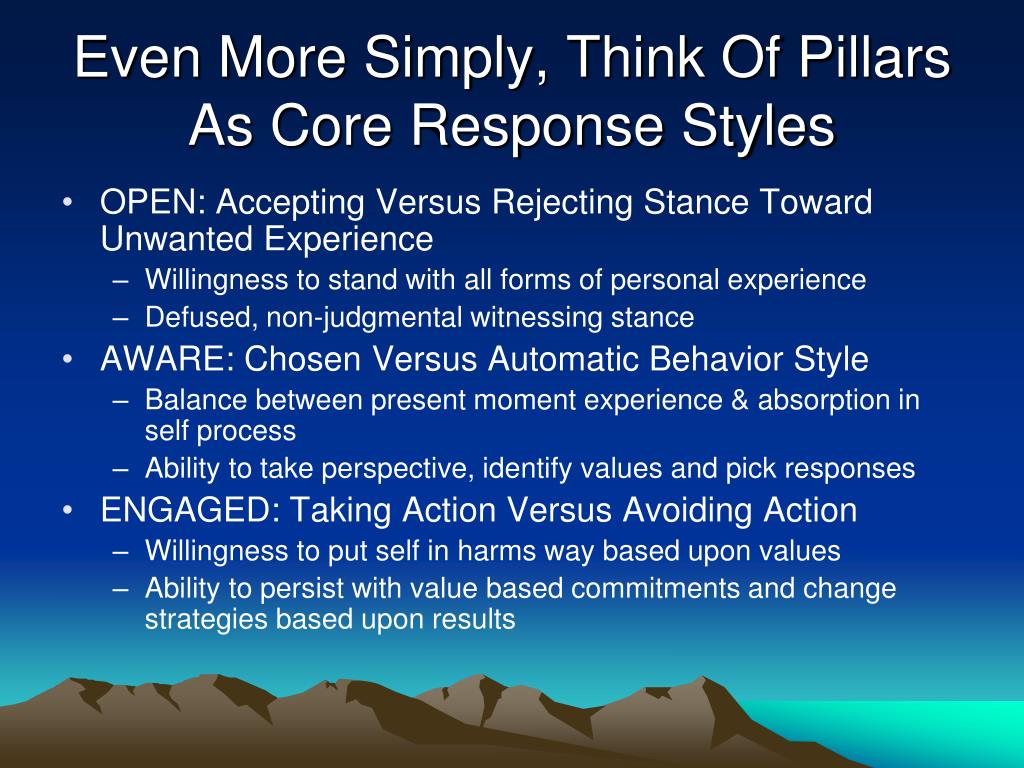 Even More Simply, Think Of Pillars As Core Response Styles

• OPEN: Accepting Versus Rejecting Stance Toward Unwanted Experience
– Willingness to stand with all forms of personal experience
– Defused, non-judgmental witnessing stance
• AWARE: Chosen Versus Automatic Behavior Style
– Balance between present moment experience & absorption in self process
– Ability to take perspective, identify values and pick responses
• ENGAGED: Taking Action Versus Avoiding Action
– Willingness to put self in harms way based upon values
– Ability to persist with value based commitments and change strategies based upon results